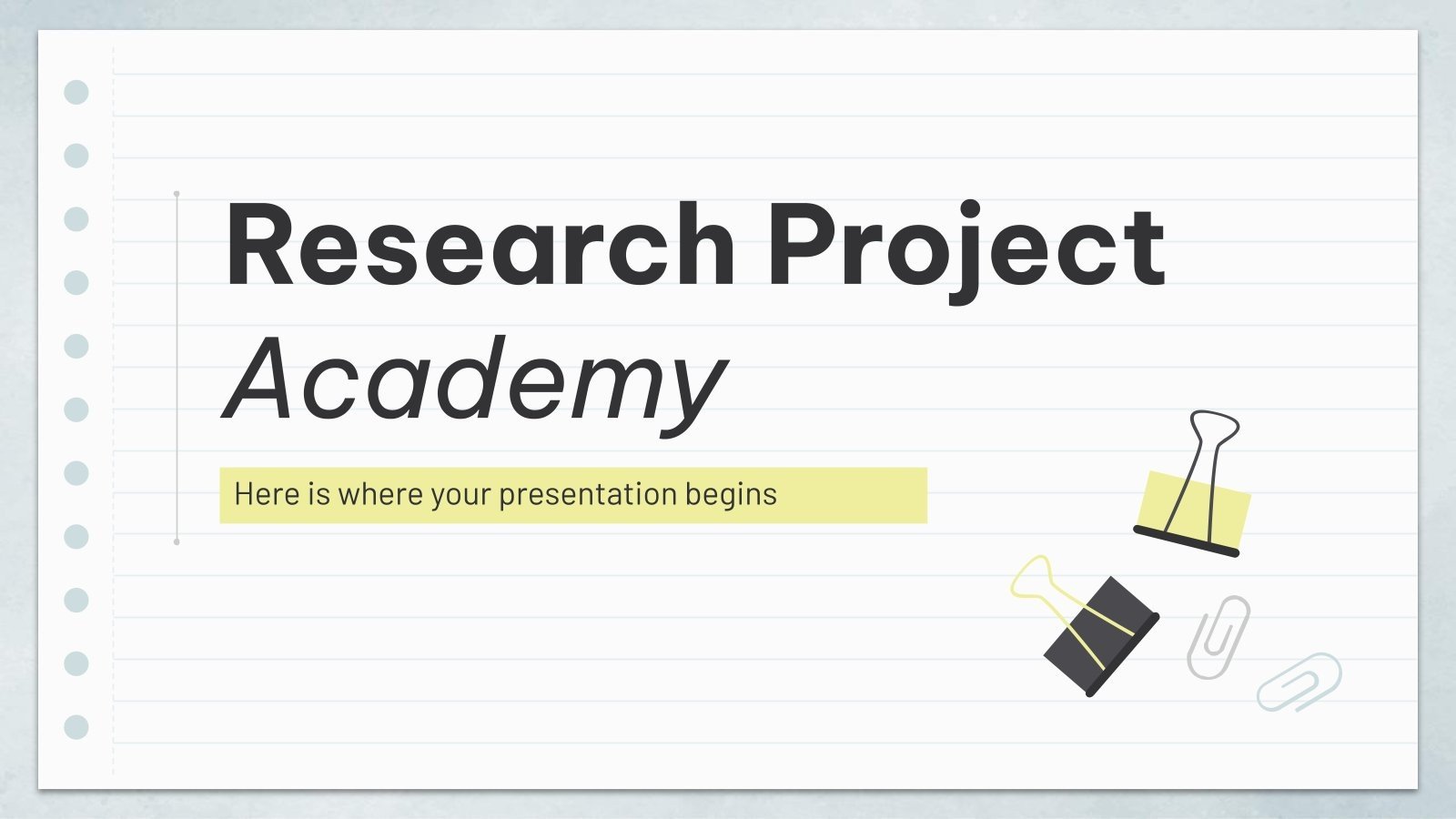 Research Project
Academy

Here is where your presentation begins